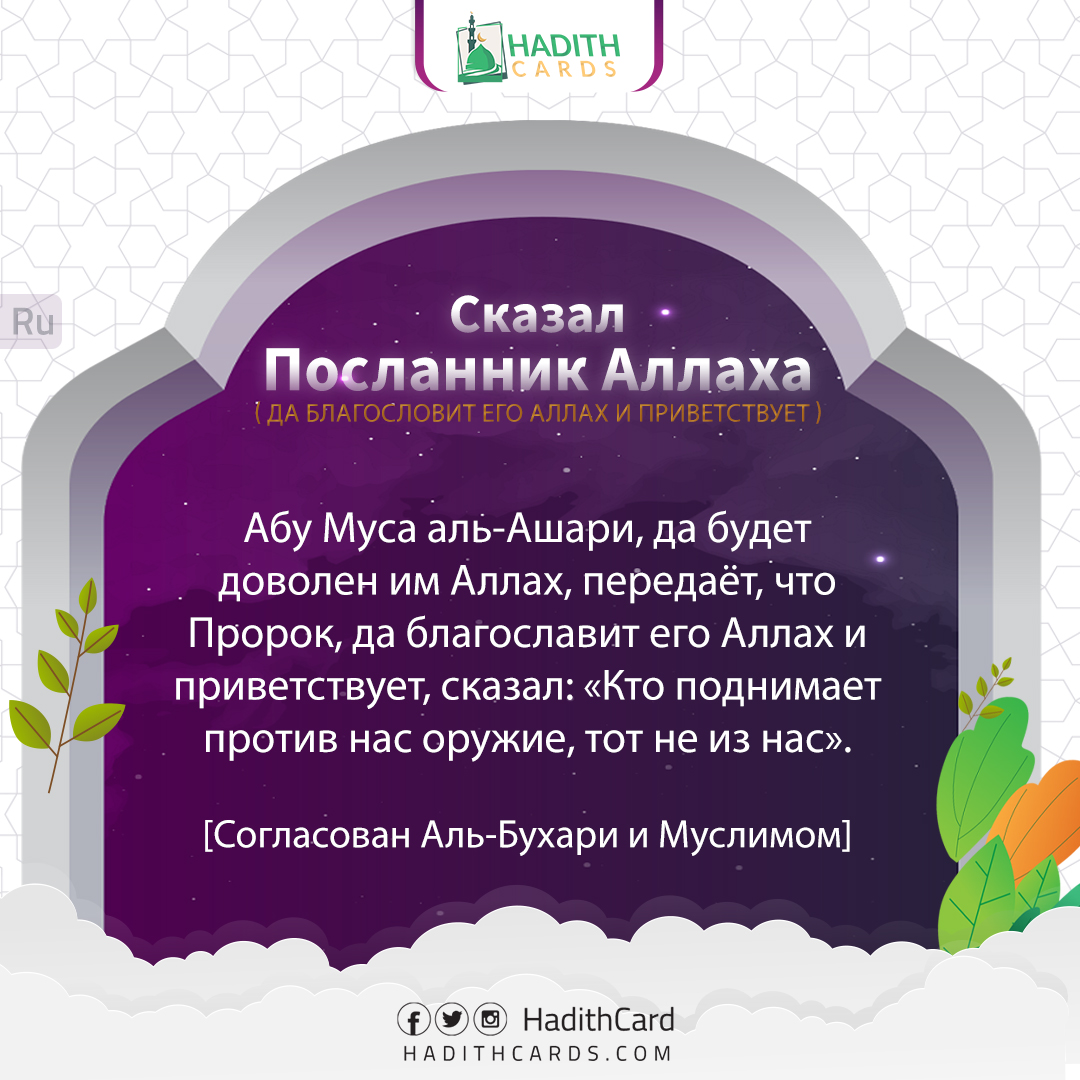 HADITH CARDS

Ru

Сказал
Посланник Аллаха
( ДА БЛАГОСЛОВИТ ЕГО АЛЛАХ И ПРИВЕТСТВУЕТ )

Абу Муса аль-Ашари, да будет доволен им Аллах, передаёт, что Пророк, да благославит его Аллах и приветствует, сказал: «Кто поднимает против нас оружие, тот не из нас».

[Согласован Аль-Бухари и Муслимом]

HadithCard
HADITHCARDS.COM